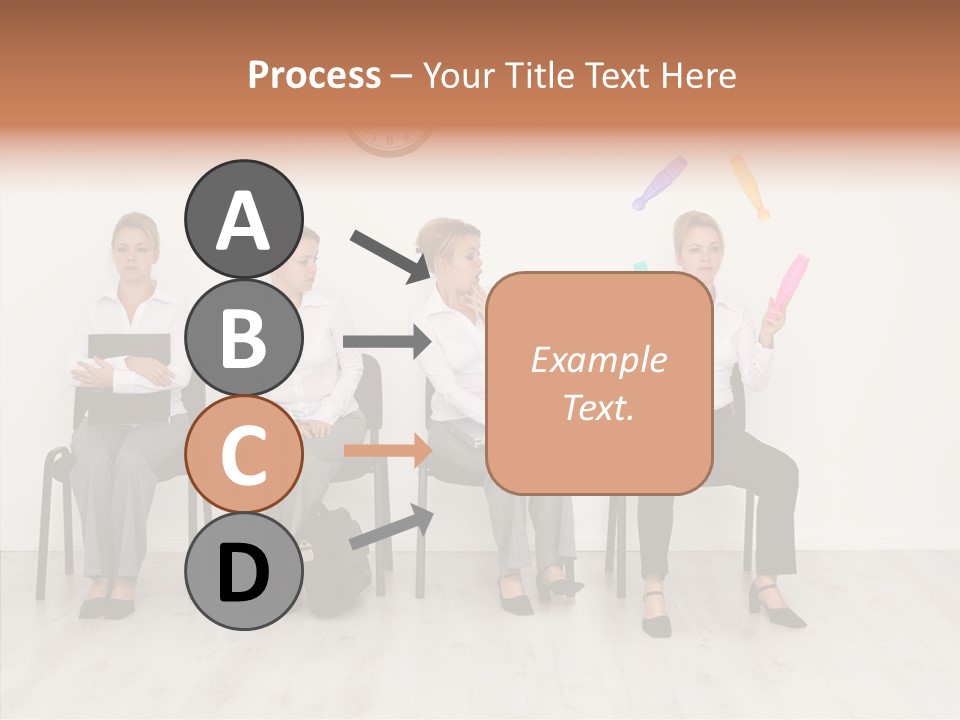 Process – Your Title Text Here

A

B

C

D

Example Text.